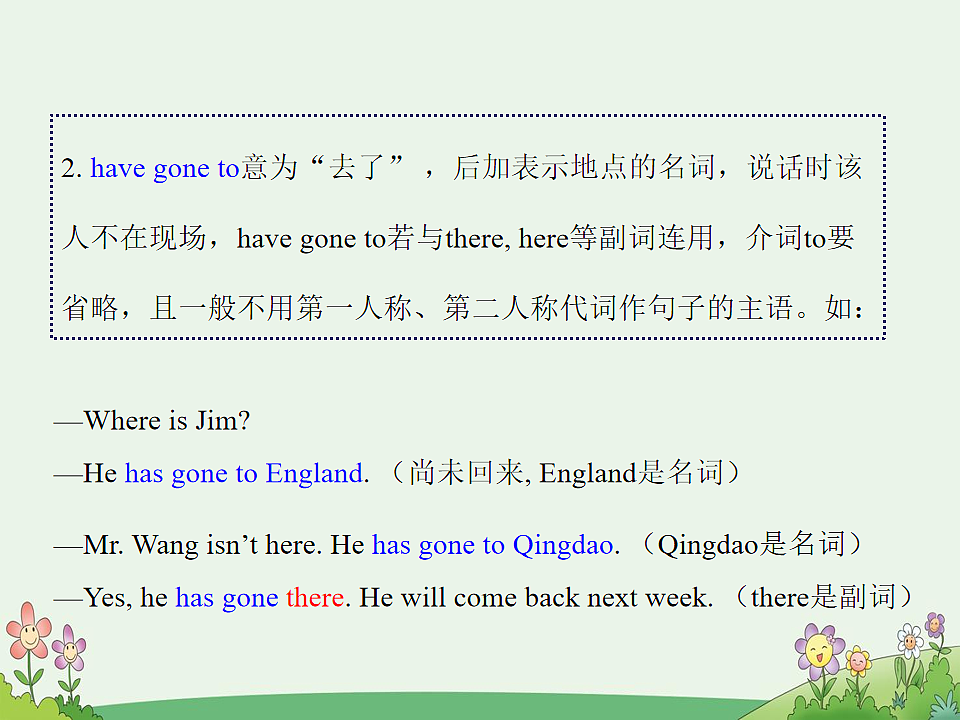 2. have gone to意为“去了”，后加表示地点的名词，说话时该人不在现场，have gone to若与there, here等副词连用，介词to要省略，且一般不用第一人称、第二人称代词作句子的主语。如：

—Where is Jim?

—He has gone to England. （尚未回来, England是名词）

—Mr. Wang isn’t here. He has gone to Qingdao. （Qingdao是名词）

—Yes, he has gone there. He will come back next week. （there是副词）